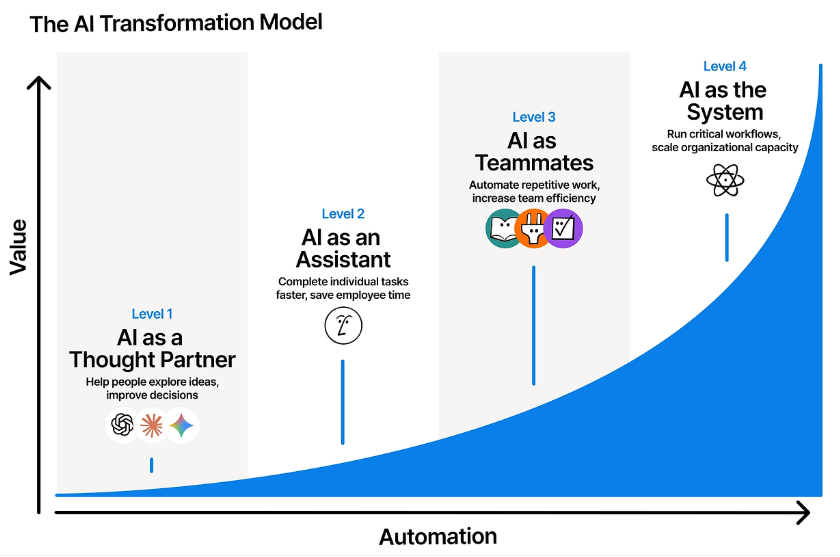 The AI Transformation Model

Value

Level 1
AI as a Thought Partner
Help people explore ideas, improve decisions

Level 2
AI as an Assistant
Complete individual tasks faster, save employee time

Level 3
AI as Teammates
Automate repetitive work, increase team efficiency

Level 4
AI as the System
Run critical workflows, scale organizational capacity

Automation